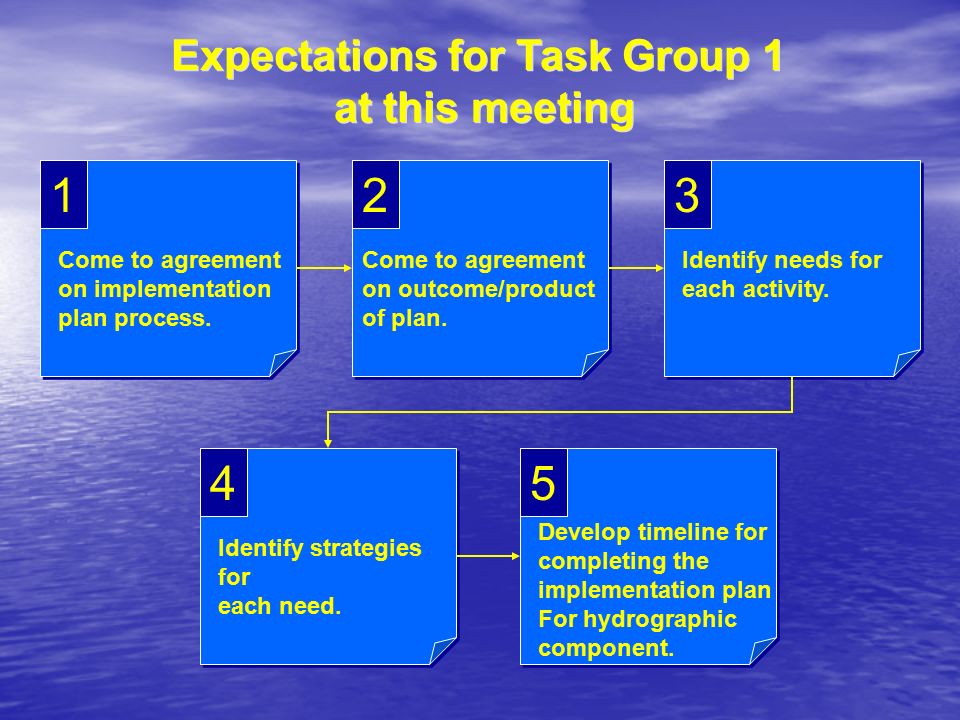 Expectations for Task Group 1 at this meeting

1

Come to agreement on implementation plan process.

2

Come to agreement on outcome/product of plan.

3

Identify needs for each activity.

4

Identify strategies for each need.

5

Develop timeline for completing the implementation plan For hydrographic component.